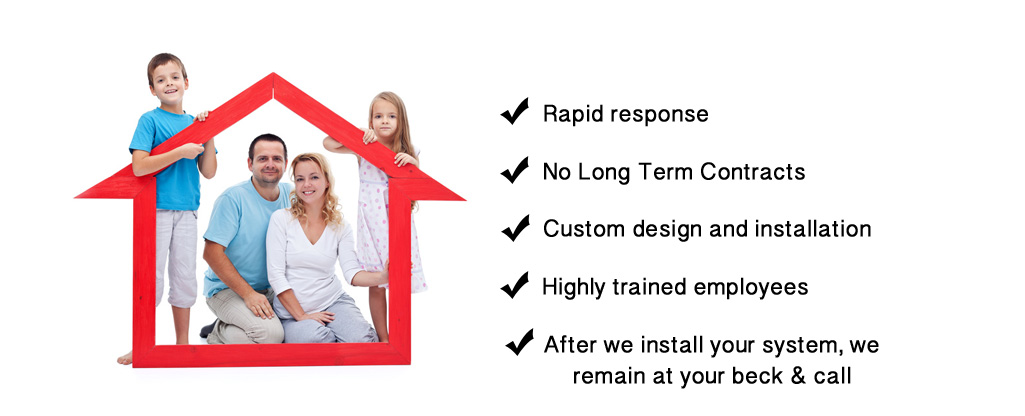 ✔ Rapid response

✔ No Long Term Contracts

✔ Custom design and installation

✔ Highly trained employees

✔ After we install your system, we remain at your beck & call